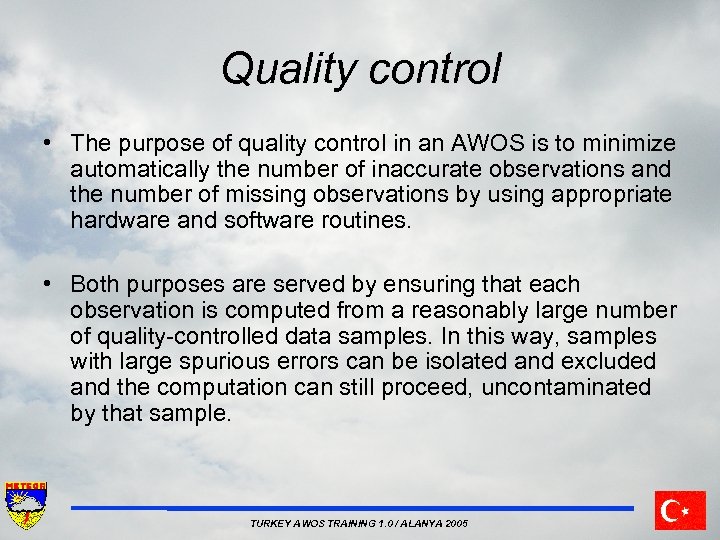 Quality control

• The purpose of quality control in an AWOS is to minimize automatically the number of inaccurate observations and the number of missing observations by using appropriate hardware and software routines.

• Both purposes are served by ensuring that each observation is computed from a reasonably large number of quality-controlled data samples. In this way, samples with large spurious errors can be isolated and excluded and the computation can still proceed, uncontaminated by that sample.

METEOR

TURKEY AWOS TRAINING 1.0 / ALANYA 2005